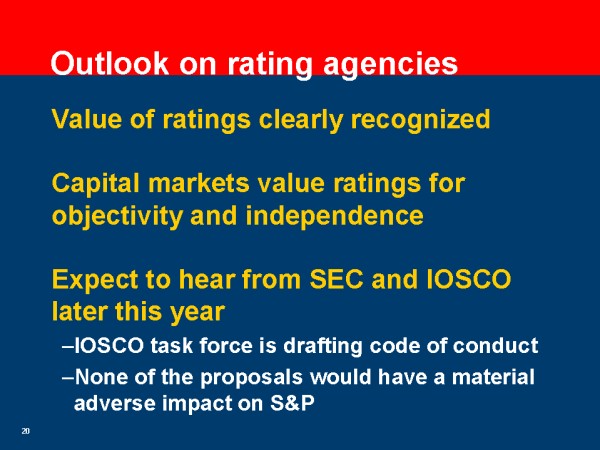 Outlook on rating agencies

Value of ratings clearly recognized

Capital markets value ratings for objectivity and independence

Expect to hear from SEC and IOSCO later this year

–IOSCO task force is drafting code of conduct

–None of the proposals would have a material adverse impact on S&P

20